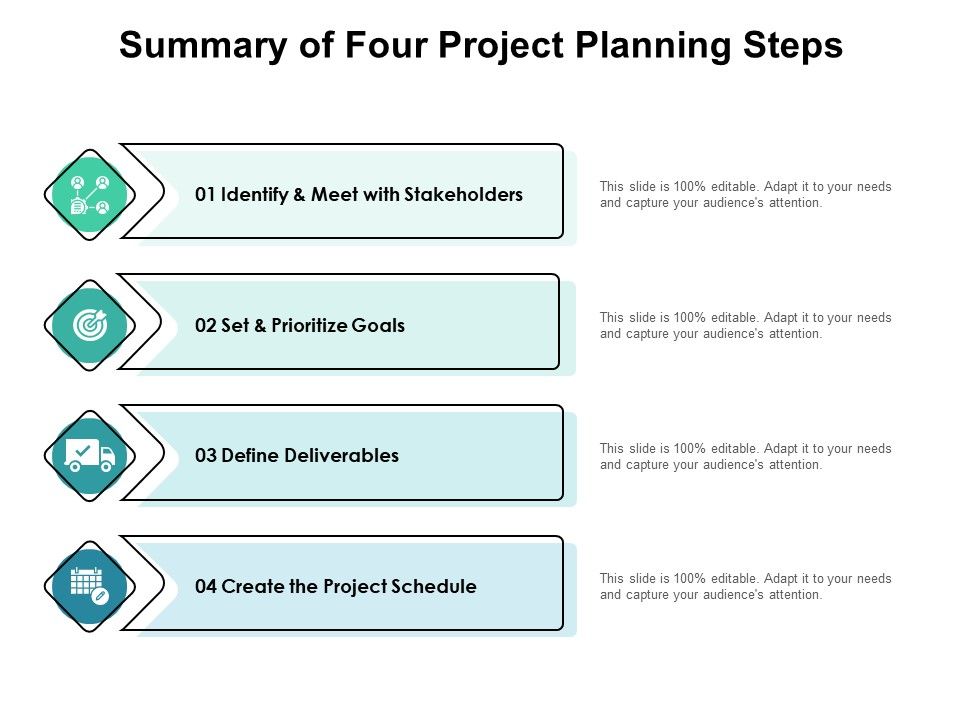 Summary of Four Project Planning Steps

01 Identify & Meet with Stakeholders

This slide is 100% editable. Adapt it to your needs and capture your audience's attention.

02 Set & Prioritize Goals

This slide is 100% editable. Adapt it to your needs and capture your audience's attention.

03 Define Deliverables

This slide is 100% editable. Adapt it to your needs and capture your audience's attention.

04 Create the Project Schedule

This slide is 100% editable. Adapt it to your needs and capture your audience's attention.